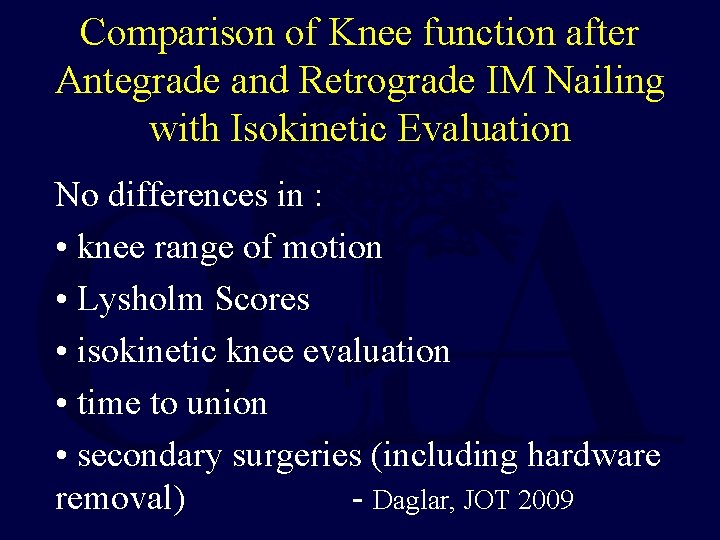 Comparison of Knee function after Antegrade and Retrograde IM Nailing with Isokinetic Evaluation

No differences in :

• knee range of motion

• Lysholm Scores

• isokinetic knee evaluation

• time to union

• secondary surgeries (including hardware removal) - Daglar, JOT 2009